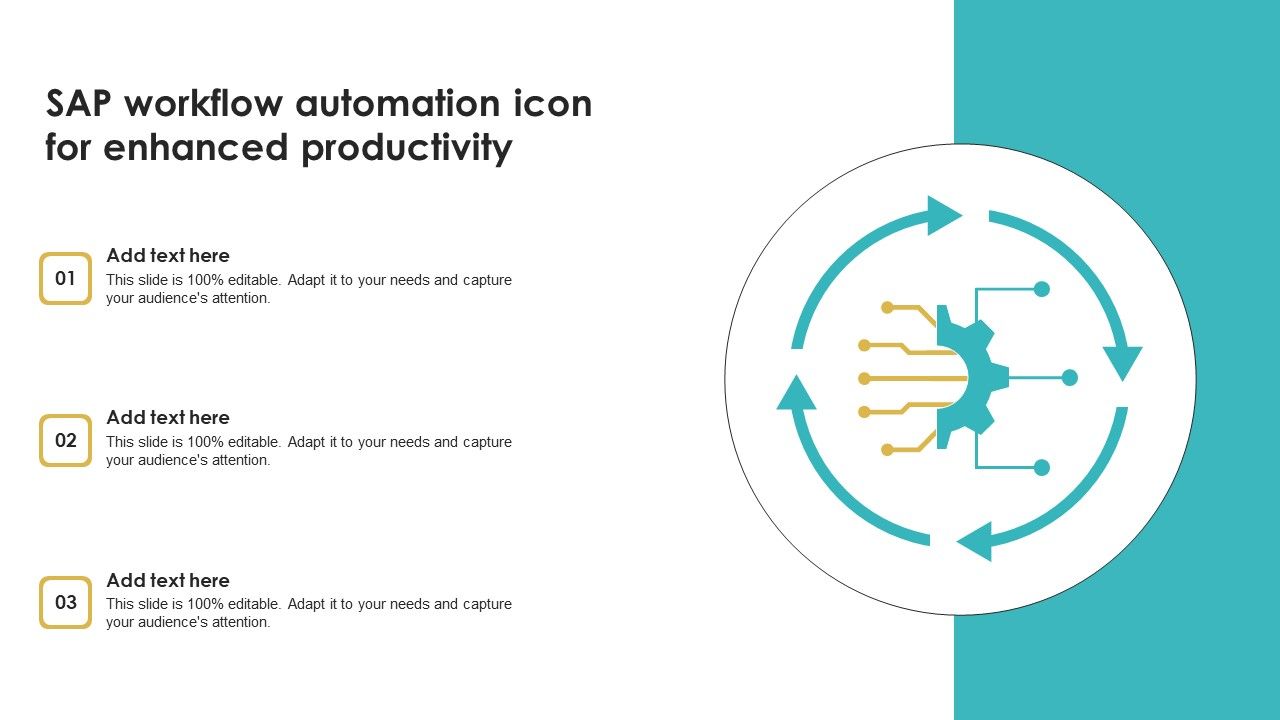 SAP workflow automation icon for enhanced productivity

01
Add text here
This slide is 100% editable. Adapt it to your needs and capture your audience's attention.

02
Add text here
This slide is 100% editable. Adapt it to your needs and capture your audience's attention.

03
Add text here
This slide is 100% editable. Adapt it to your needs and capture your audience's attention.